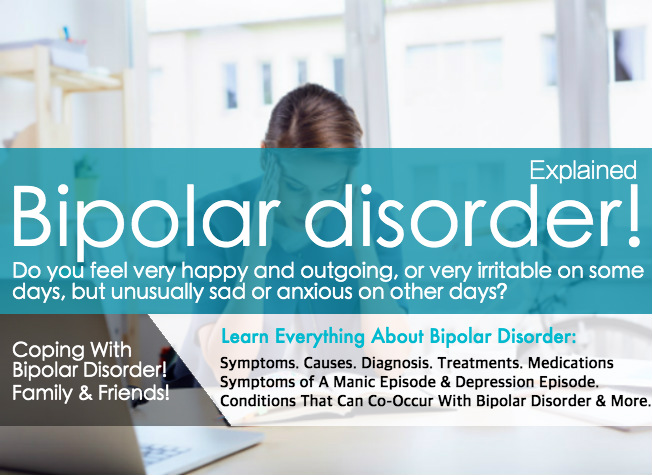 Explained
Bipolar disorder!

Do you feel very happy and outgoing, or very irritable on some days, but unusually sad or anxious on other days?

Coping With Bipolar Disorder! Family & Friends!

Learn Everything About Bipolar Disorder:

Symptoms. Causes. Diagnosis. Treatments. Medications
Symptoms of A Manic Episode & Depression Episode.
Conditions That Can Co-Occur With Bipolar Disorder & More.